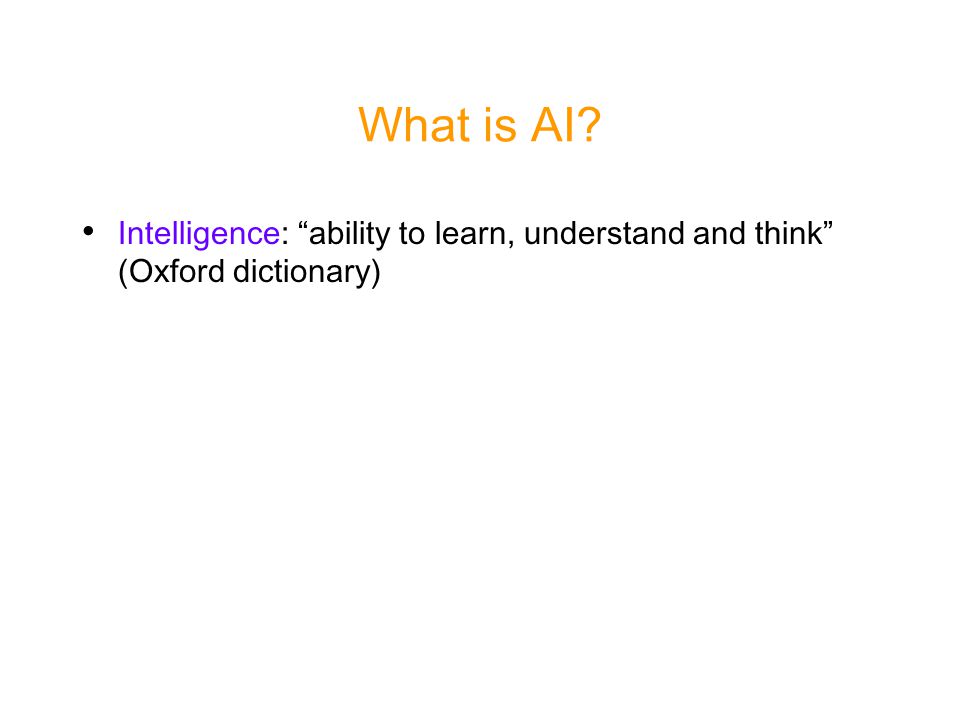 What is AI?

• Intelligence: “ability to learn, understand and think” (Oxford dictionary)